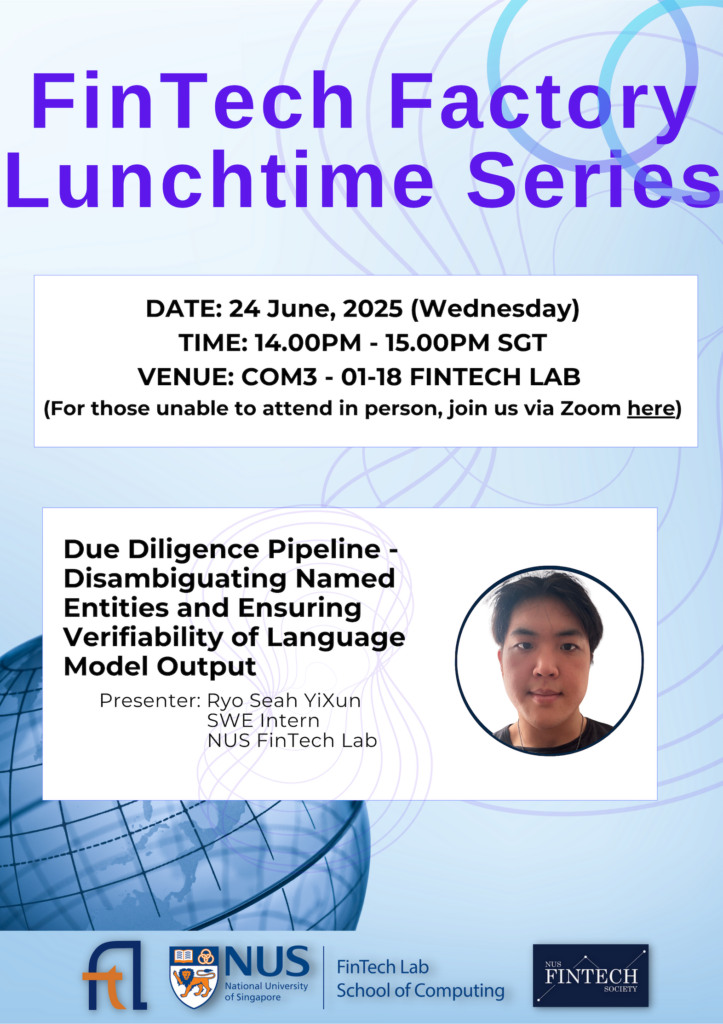 FinTech Factory Lunchtime Series

DATE: 24 June, 2025 (Wednesday)
TIME: 14.00PM - 15.00PM SGT
VENUE: COM3 - 01-18 FINTECH LAB
(For those unable to attend in person, join us via Zoom here)

Due Diligence Pipeline - Disambiguating Named Entities and Ensuring Verifiability of Language Model Output

Presenter: Ryo Seah YiXun
SWE Intern
NUS FinTech Lab

ftl

NUS National University of Singapore

FinTech Lab
School of Computing

NUS FINTECH SOCIETY